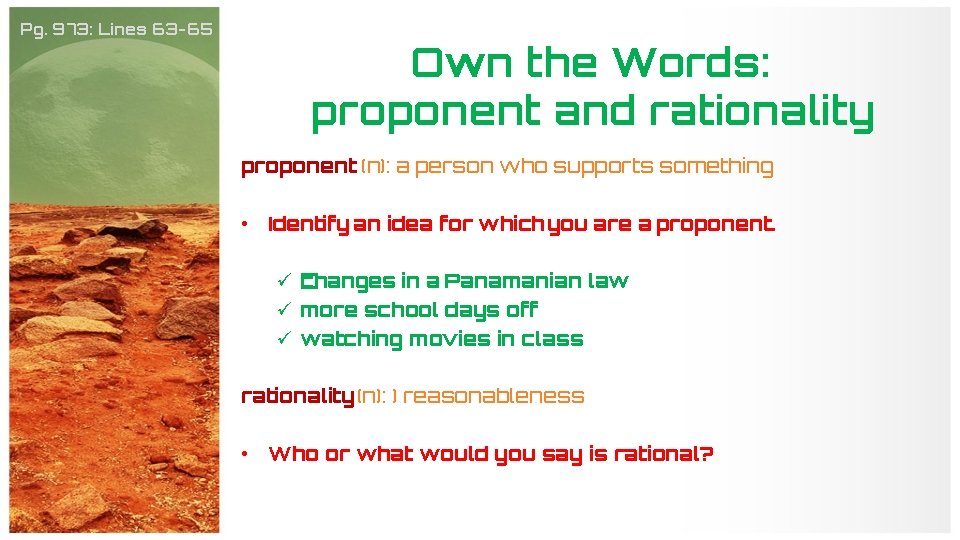 Pg. 973: Lines 63-65

Own the Words: proponent and rationality

proponent (n): a person who supports something

• Identify an idea for which you are a proponent.

✓ Changes in a Panamanian law
✓ more school days off
✓ watching movies in class

rationality (n): ) reasonableness

• Who or what would you say is rational?